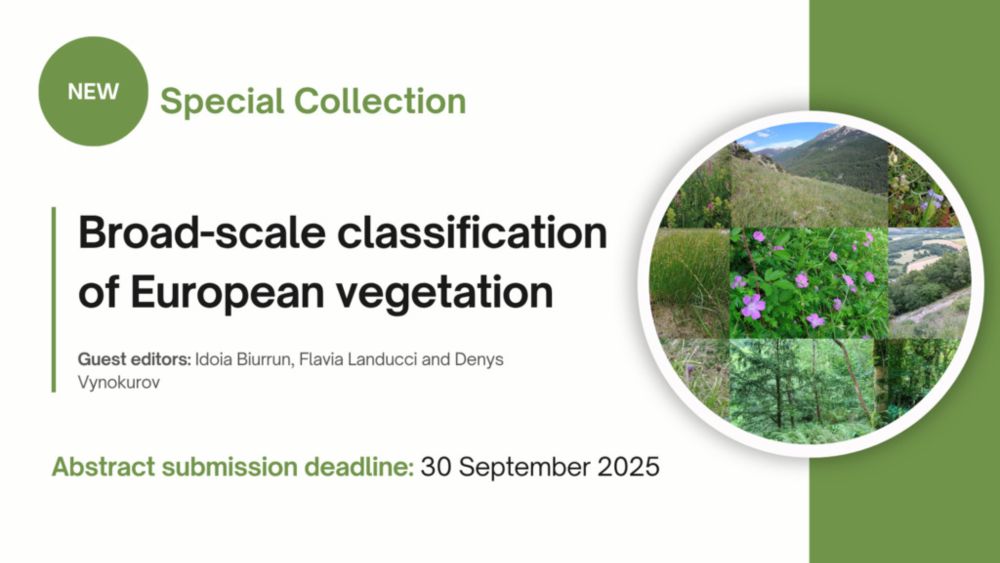 NEW

Special Collection

Broad-scale classification of European vegetation

Guest editors: Idoia Biurrun, Flavia Landucci and Denys Vynokurov

Abstract submission deadline: 30 September 2025